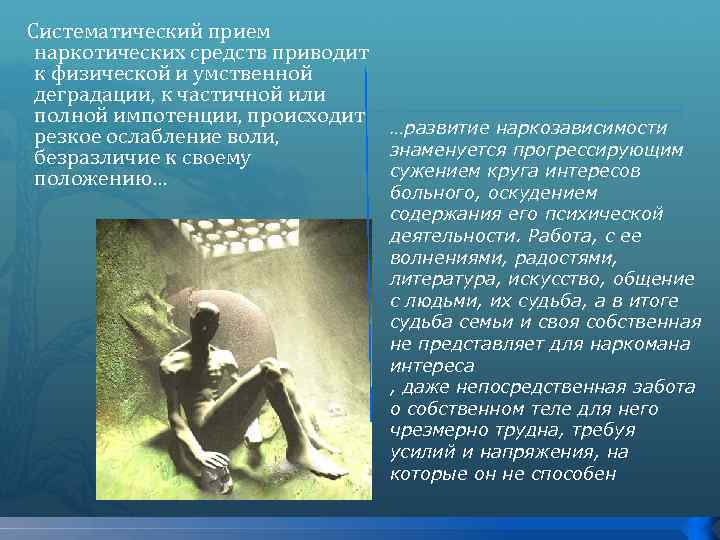 Систематический прием наркотических средств приводит к физической и умственной деградации, к частичной или полной импотенции, происходит резкое ослабление воли, безразличие к своему положению…

…развитие наркозависимости знаменуется прогрессирующим сужением круга интересов больного, оскудением содержания его психической деятельности. Работа, с ее волнениями, радостями, литература, искусство, общение с людьми, их судьба, а в итоге судьба семьи и своя собственная не представляет для наркомана интереса
, даже непосредственная забота о собственном теле для него чрезмерно трудна, требуя усилий и напряжения, на которые он не способен